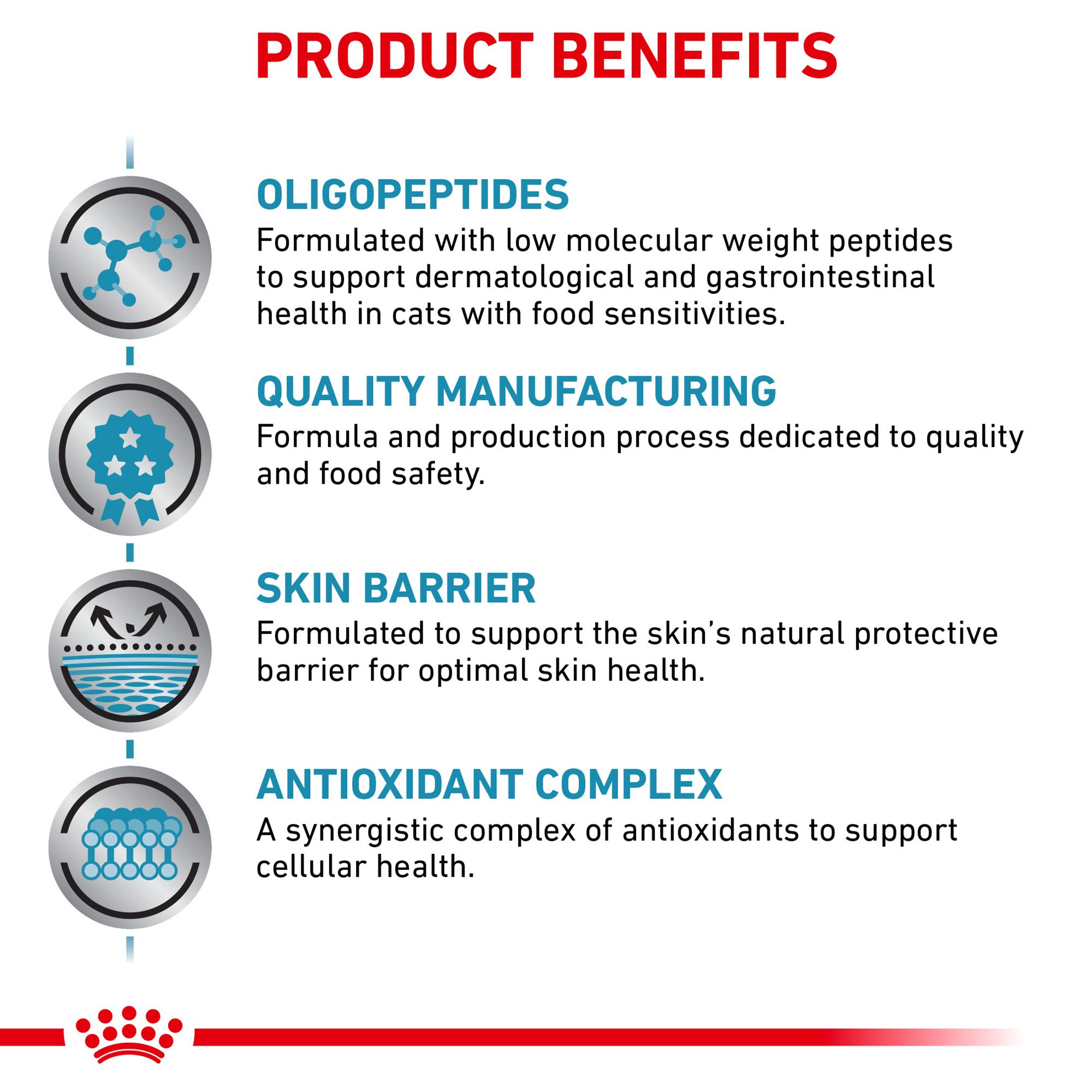 PRODUCT BENEFITS

OLIGOPEPTIDES
Formulated with low molecular weight peptides to support dermatological and gastrointestinal health in cats with food sensitivities.

QUALITY MANUFACTURING
Formula and production process dedicated to quality and food safety.

SKIN BARRIER
Formulated to support the skin's natural protective barrier for optimal skin health.

ANTIOXIDANT COMPLEX
A synergistic complex of antioxidants to support cellular health.